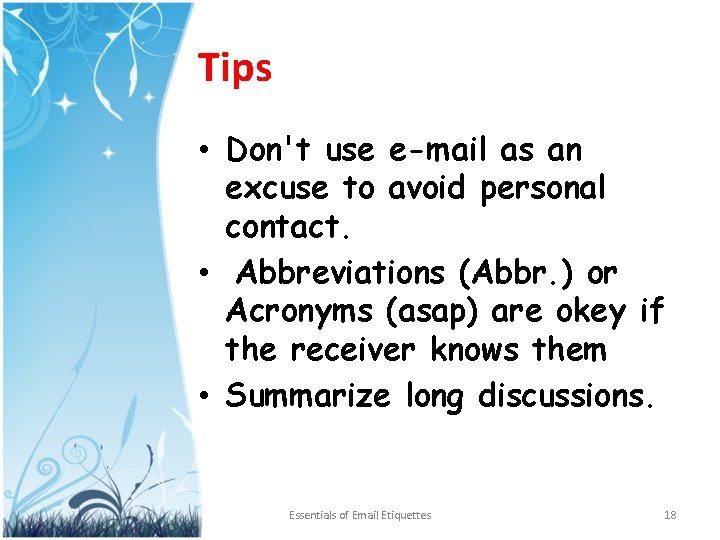 Tips

• Don't use e-mail as an excuse to avoid personal contact.
• Abbreviations (Abbr.) or Acronyms (asap) are okey if the receiver knows them
• Summarize long discussions.

Essentials of Email Etiquettes

18